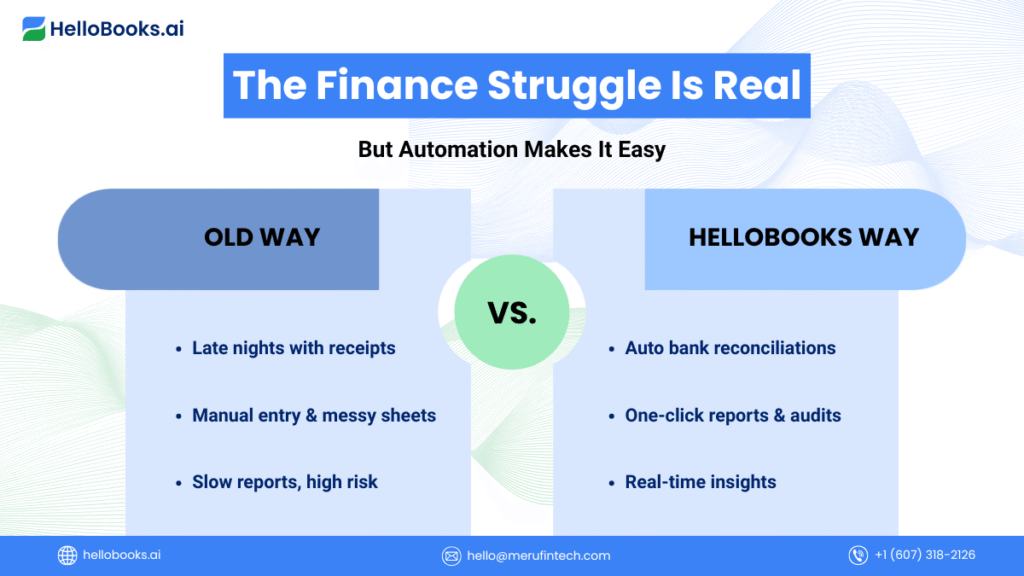 HelloBooks.ai

The Finance Struggle Is Real

But Automation Makes It Easy

OLD WAY

- Late nights with receipts
- Manual entry & messy sheets
- Slow reports, high risk

VS.

HELLOBOOKS WAY

- Auto bank reconciliations
- One-click reports & audits
- Real-time insights

hellobooks.ai

hello@merufintech.com

+1 (607) 318-2126